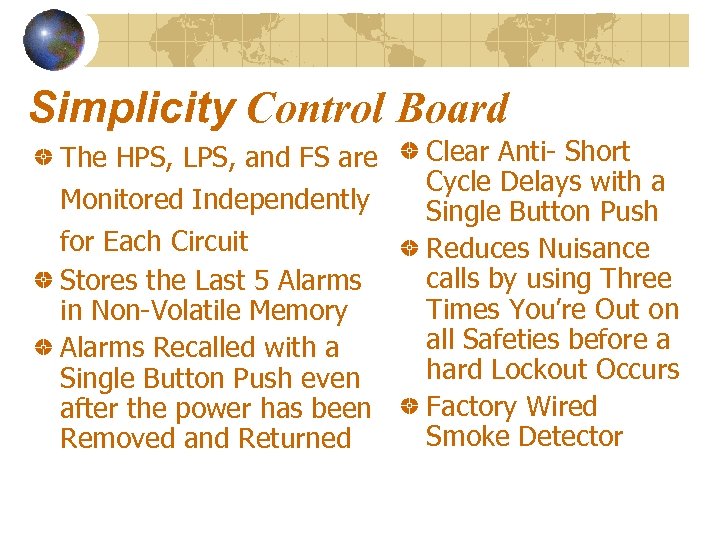 Simplicity Control Board

The HPS, LPS, and FS are Monitored Independently for Each Circuit

Stores the Last 5 Alarms in Non-Volatile Memory

Alarms Recalled with a Single Button Push even after the power has been Removed and Returned

Clear Anti- Short Cycle Delays with a Single Button Push

Reduces Nuisance calls by using Three Times You're Out on all Safeties before a hard Lockout Occurs

Factory Wired Smoke Detector